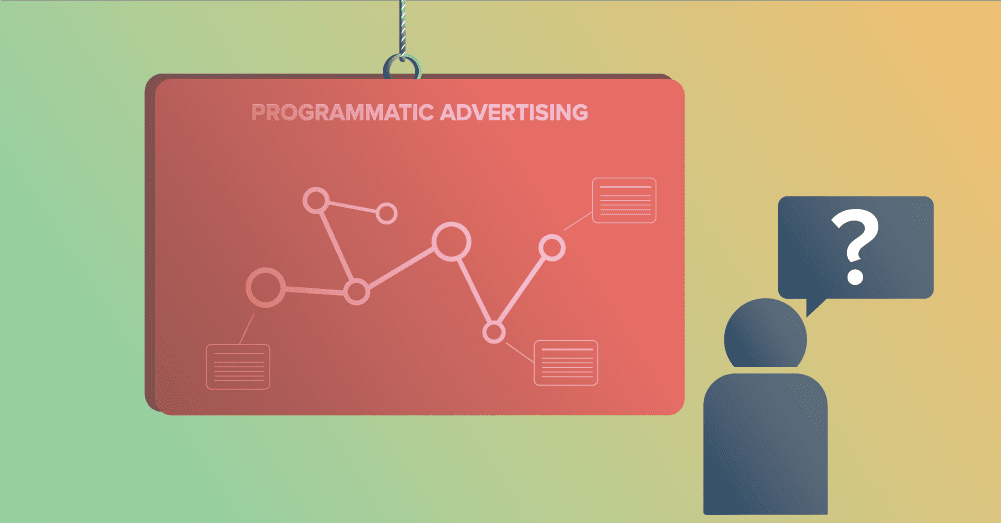 PROGRAMMATIC ADVERTISING

?